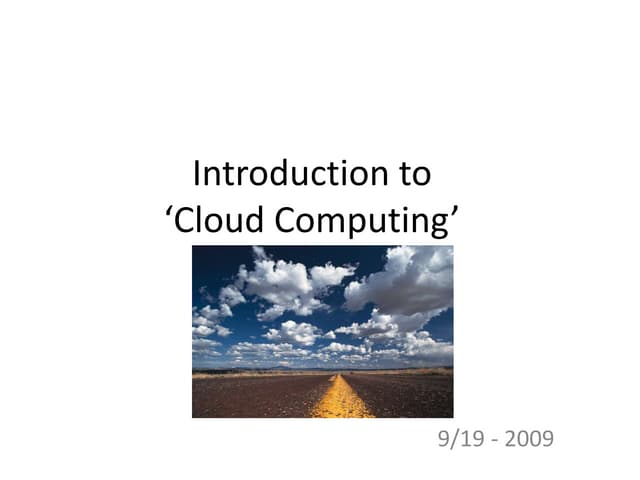 Introduction to
‘Cloud Computing’

9/19 - 2009